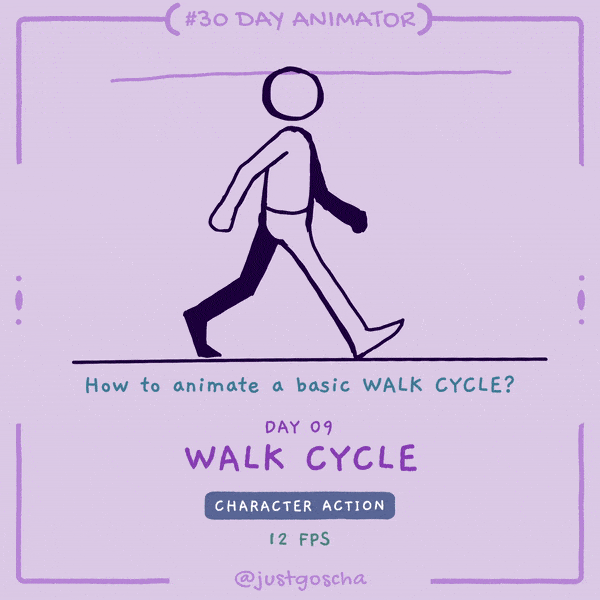 #30 DAY ANIMATOR

How to animate a basic WALK CYCLE?

DAY 09

WALK CYCLE

CHARACTER ACTION

12 FPS

@justgoscha